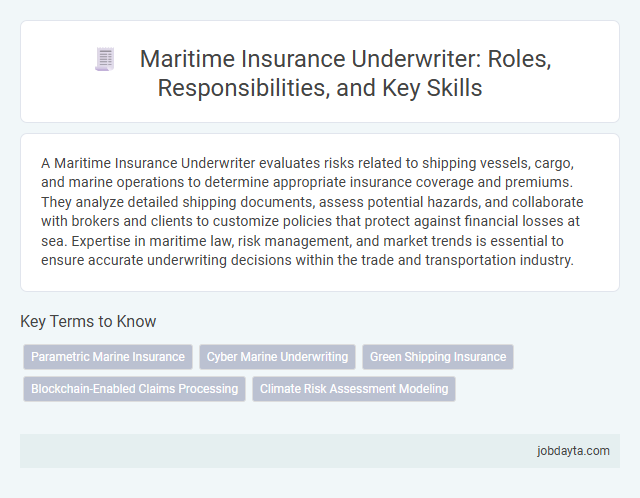 Maritime Insurance Underwriter: Roles, Responsibilities, and Key Skills

A Maritime Insurance Underwriter evaluates risks related to shipping vessels, cargo, and marine operations to determine appropriate insurance coverage and premiums. They analyze detailed shipping documents, assess potential hazards, and collaborate with brokers and clients to customize policies that protect against financial losses at sea. Expertise in maritime law, risk management, and market trends is essential to ensure accurate underwriting decisions within the trade and transportation industry.

Key Terms to Know

Parametric Marine Insurance

Cyber Marine Underwriting

Green Shipping Insurance

Blockchain-Enabled Claims Processing

Climate Risk Assessment Modeling

jobdayta.com